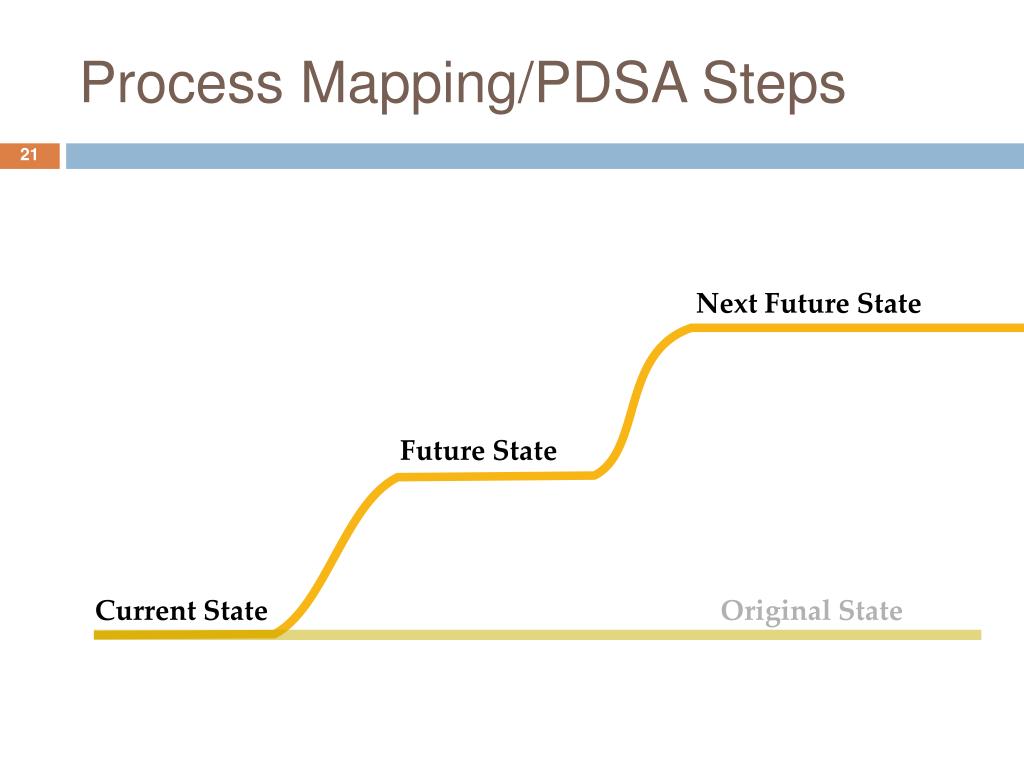 Process Mapping/PDSA Steps

21

Next Future State

Future State

Current State

Original State